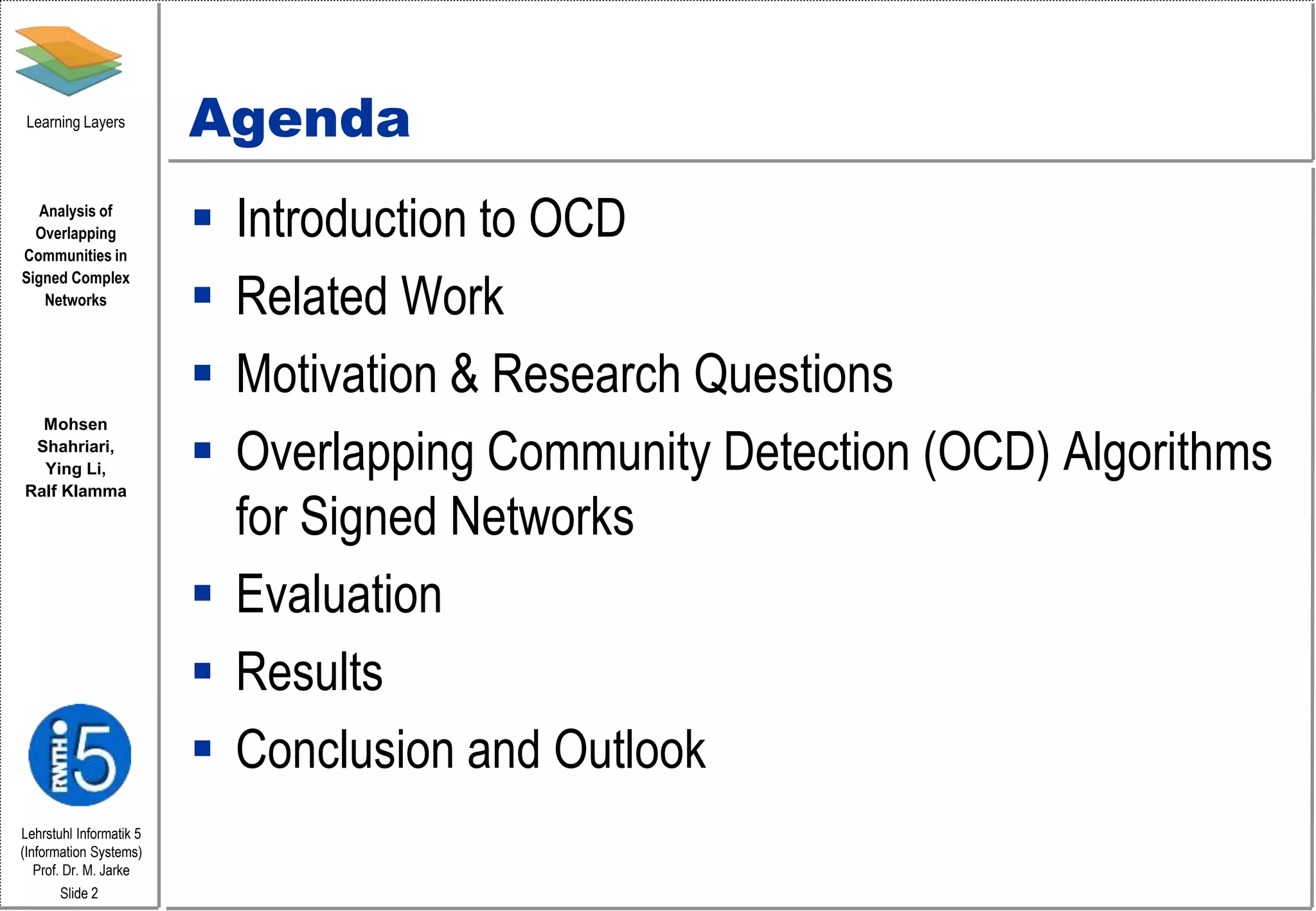 Learning Layers

Analysis of Overlapping Communities in Signed Complex Networks

Mohsen Shahriari, Ying Li, Ralf Klamma

RWTH i5

Lehrstuhl Informatik 5 (Information Systems) Prof. Dr. M. Jarke

Slide 2

Agenda

- Introduction to OCD
- Related Work
- Motivation & Research Questions
- Overlapping Community Detection (OCD) Algorithms for Signed Networks
- Evaluation
- Results
- Conclusion and Outlook